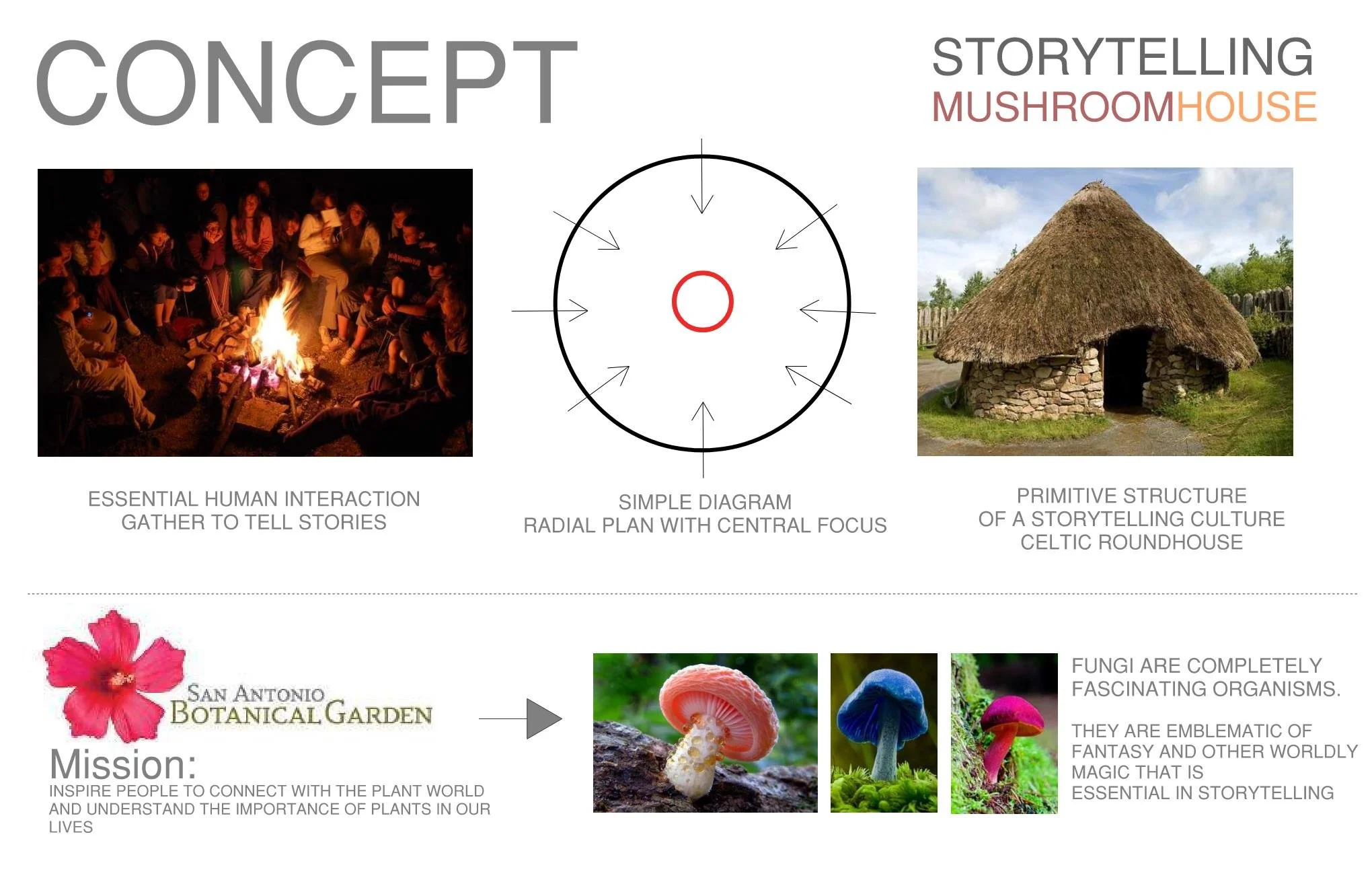 CONCEPT

STORYTELLING
MUSHROOMHOUSE

ESSENTIAL HUMAN INTERACTION
GATHER TO TELL STORIES

SIMPLE DIAGRAM
RADIAL PLAN WITH CENTRAL FOCUS

PRIMITIVE STRUCTURE
OF A STORYTELLING CULTURE
CELTIC ROUNDHOUSE

SAN ANTONIO
BOTANICAL GARDEN

Mission:
INSPIRE PEOPLE TO CONNECT WITH THE PLANT WORLD AND UNDERSTAND THE IMPORTANCE OF PLANTS IN OUR LIVES

FUNGI ARE COMPLETELY FASCINATING ORGANISMS.

THEY ARE EMBLEMATIC OF FANTASY AND OTHER WORLDLY MAGIC THAT IS ESSENTIAL IN STORYTELLING